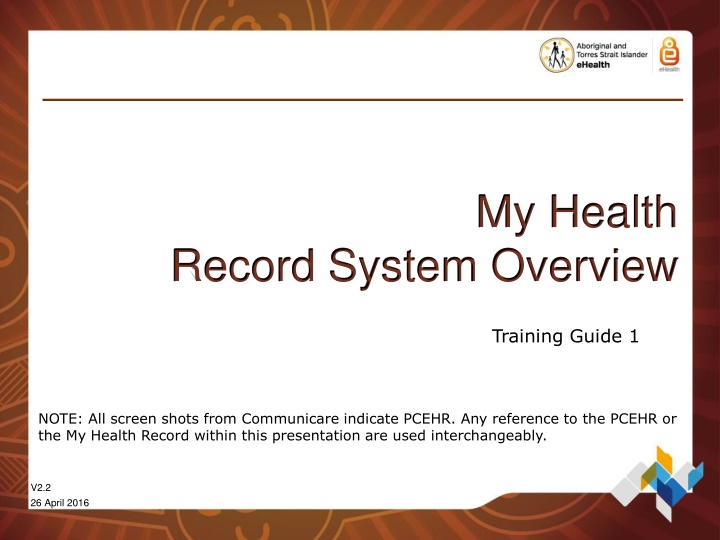 Aboriginal and Torres Strait Islander eHealth

eHealth

My Health
Record System Overview

Training Guide 1

NOTE: All screen shots from Communicare indicate PCEHR. Any reference to the PCEHR or the My Health Record within this presentation are used interchangeably.

V2.2
26 April 2016